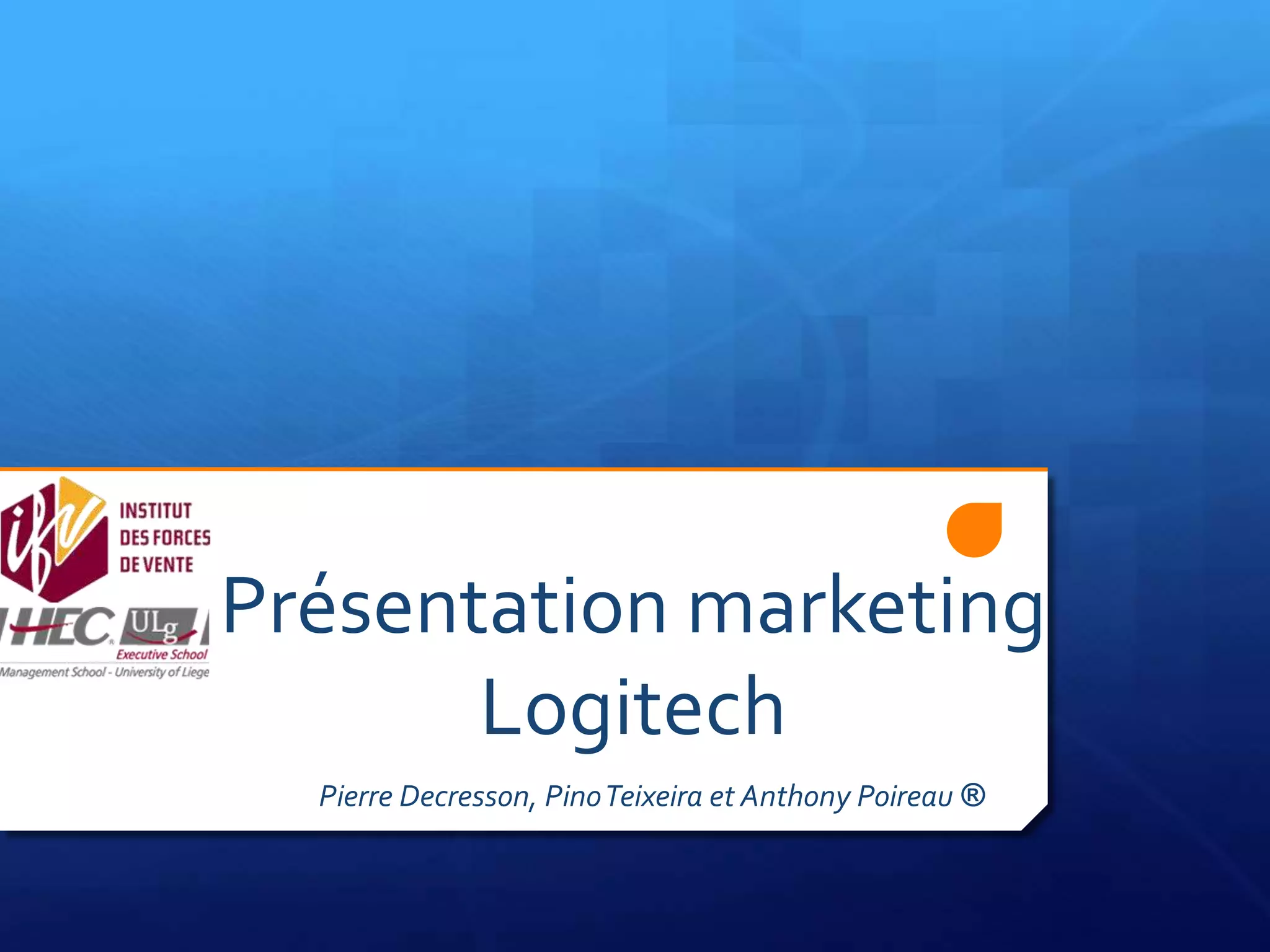 ifv INSTITUT DES FORCES DE VENTE

HEC ULg

Executive School

Management School - University of Liege

Présentation marketing Logitech

Pierre Decresson, Pino Teixeira et Anthony Poireau ®